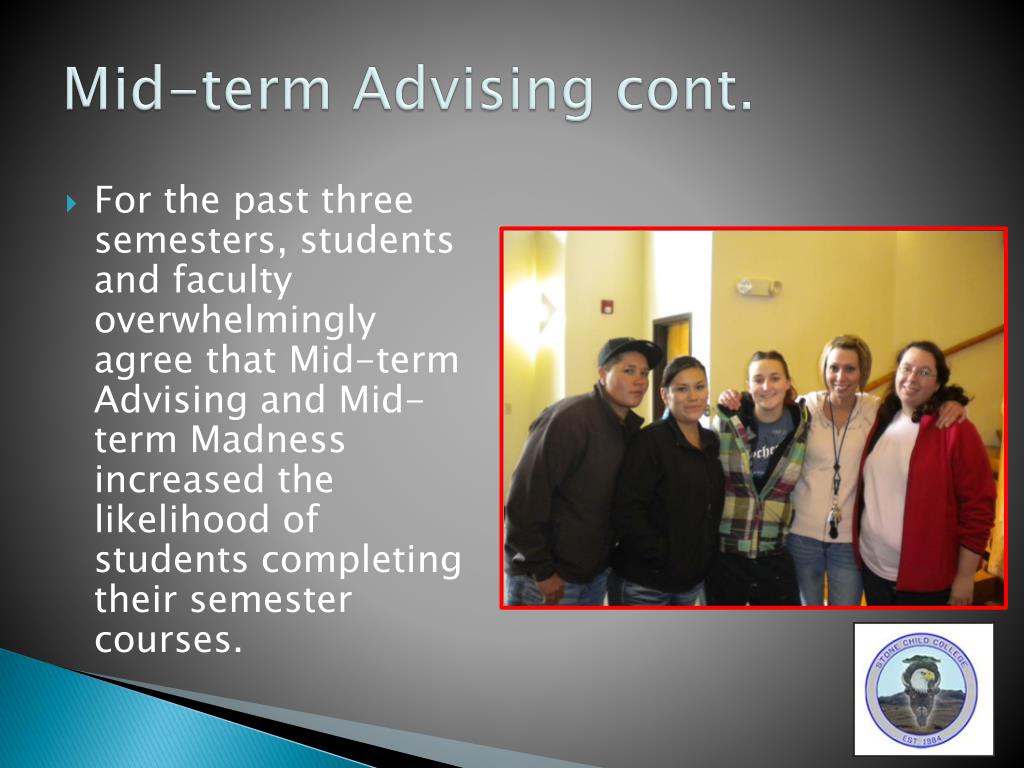 Mid-term Advising cont.

For the past three semesters, students and faculty overwhelmingly agree that Mid-term Advising and Mid-term Madness increased the likelihood of students completing their semester courses.

STONE CHILD COLLEGE
EST. 1984